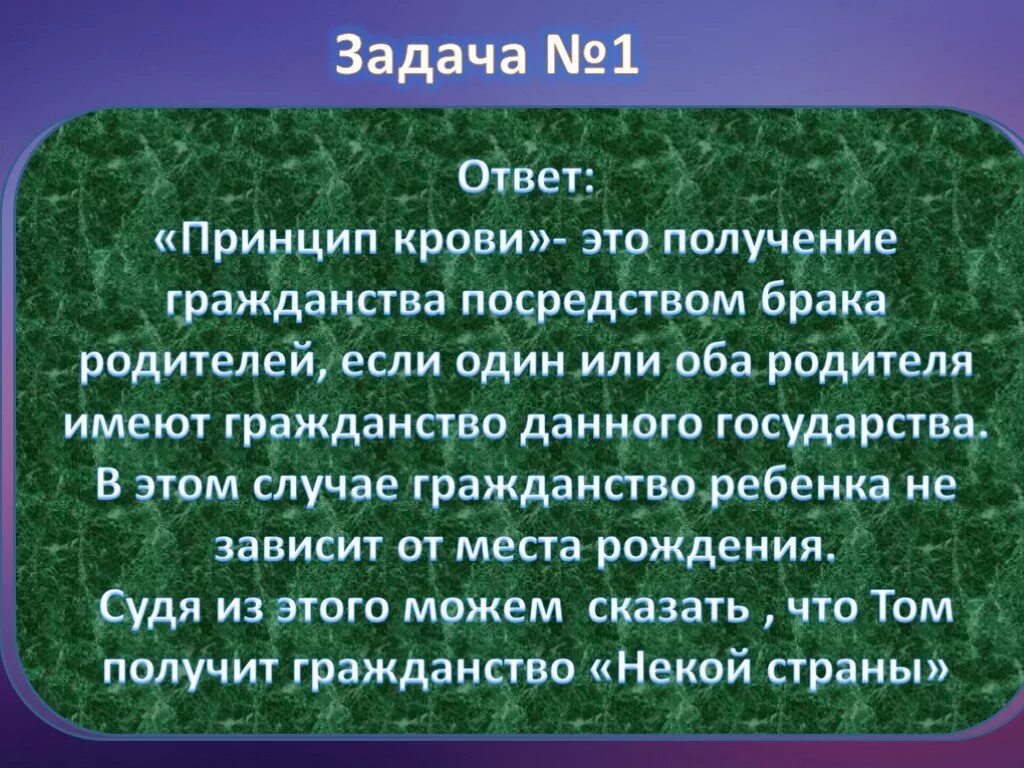 Задача №1

Ответ:
«Принцип крови»- это получение гражданства посредством брака родителей, если один или оба родителя имеют гражданство данного государства. В этом случае гражданство ребенка не зависит от места рождения.
Судя из этого можем сказать , что Том получит гражданство «Некой страны»